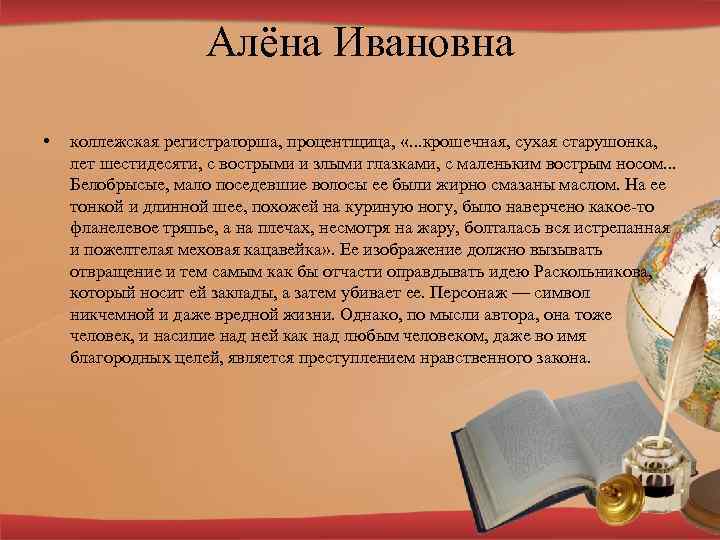 Алёна Ивановна

• коллежская регистраторша, процентщица, «...крошечная, сухая старушонка, лет шестидесяти, с вострыми и злыми глазками, с маленьким вострым носом... Белобрысые, мало поседевшие волосы ее были жирно смазаны маслом. На ее тонкой и длинной шее, похожей на куриную ногу, было наверчено какое-то фланелевое тряпье, а на плечах, несмотря на жару, болталась вся истрепанная и пожелтелая меховая кацавейка». Ее изображение должно вызывать отвращение и тем самым как бы отчасти оправдывать идею Раскольникова, который носит ей заклады, а затем убивает ее. Персонаж — символ никчемной и даже вредной жизни. Однако, по мысли автора, она тоже человек, и насилие над ней как над любым человеком, даже во имя благородных целей, является преступлением нравственного закона.